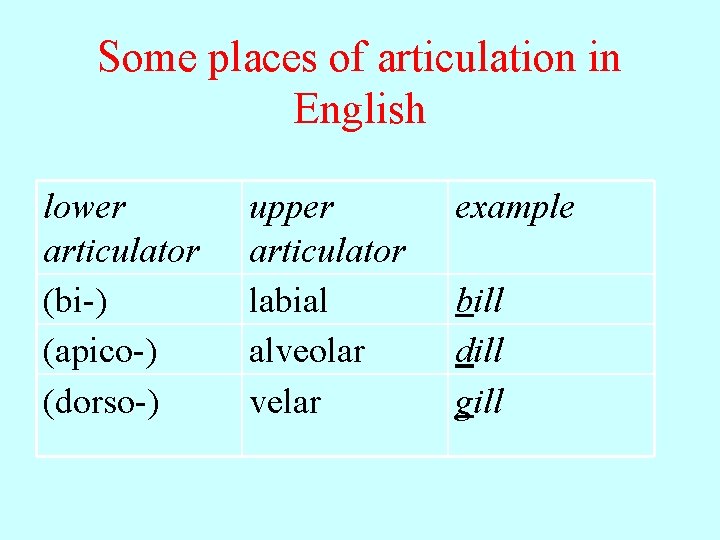 Some places of articulation in English

| lower articulator | upper articulator | example |
|---|---|---|
| (bi-) | labial | bill |
| (apico-) | alveolar | dill |
| (dorso-) | velar | gill |